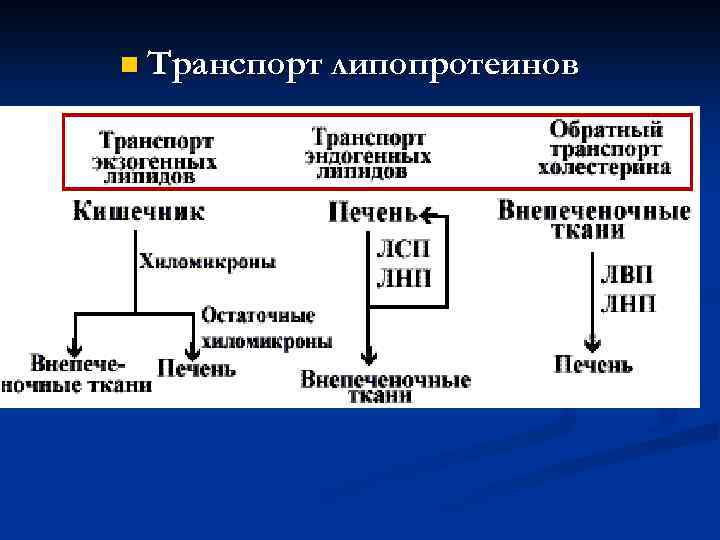 Транспорт липопротеинов

Транспорт экзогенных липидов

Транспорт эндогенных липидов

Обратный транспорт холестерина

Кишечник

Хиломикроны

Остаточные хиломикроны

Внепеченочные ткани

Печень

Печень

ЛСП

ЛНП

Внепеченочные ткани

Внепеченочные ткани

ЛВП

ЛНП

Печень